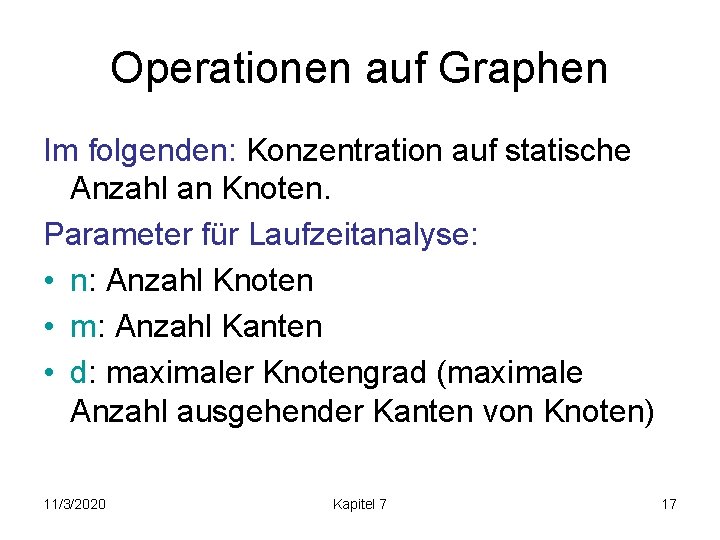 Operationen auf Graphen

Im folgenden: Konzentration auf statische Anzahl an Knoten.

Parameter für Laufzeitanalyse:

• n: Anzahl Knoten
• m: Anzahl Kanten
• d: maximaler Knotengrad (maximale Anzahl ausgehender Kanten von Knoten)

11/3/2020 Kapitel 7 17